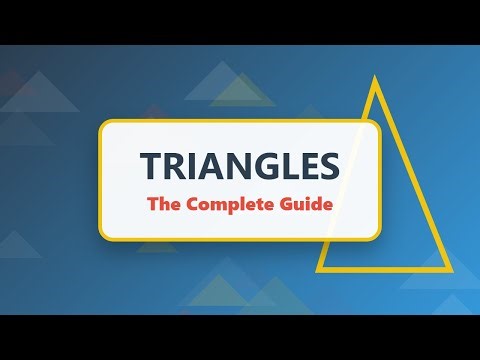 TRIANGLES
The Complete Guide